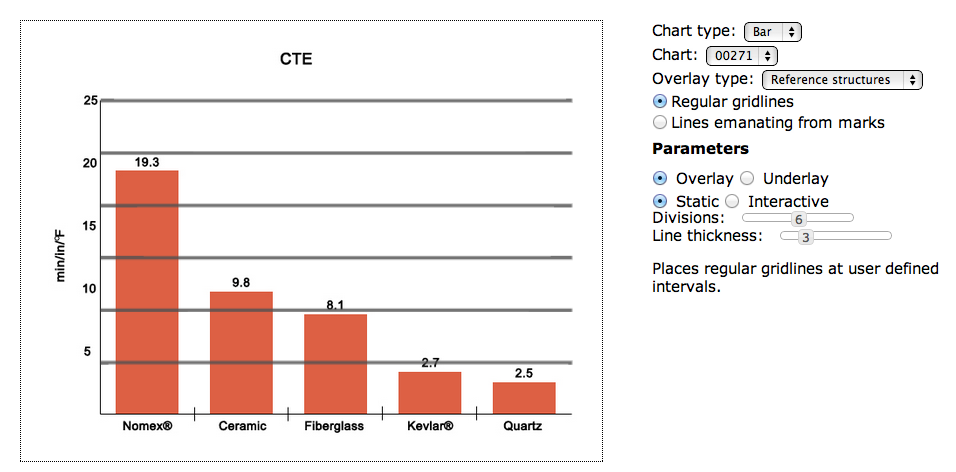 CTE

min/in/°F

25
20
15
10
5

19.3
9.8
8.1
2.7
2.5

Nomex®
Ceramic
Fiberglass
Kevlar®
Quartz

Chart type: Bar
Chart: 00271
Overlay type: Reference structures
Regular gridlines
Lines emanating from marks
Parameters
Overlay Underlay
Static Interactive
Divisions: 6
Line thickness: 3
Places regular gridlines at user defined intervals.